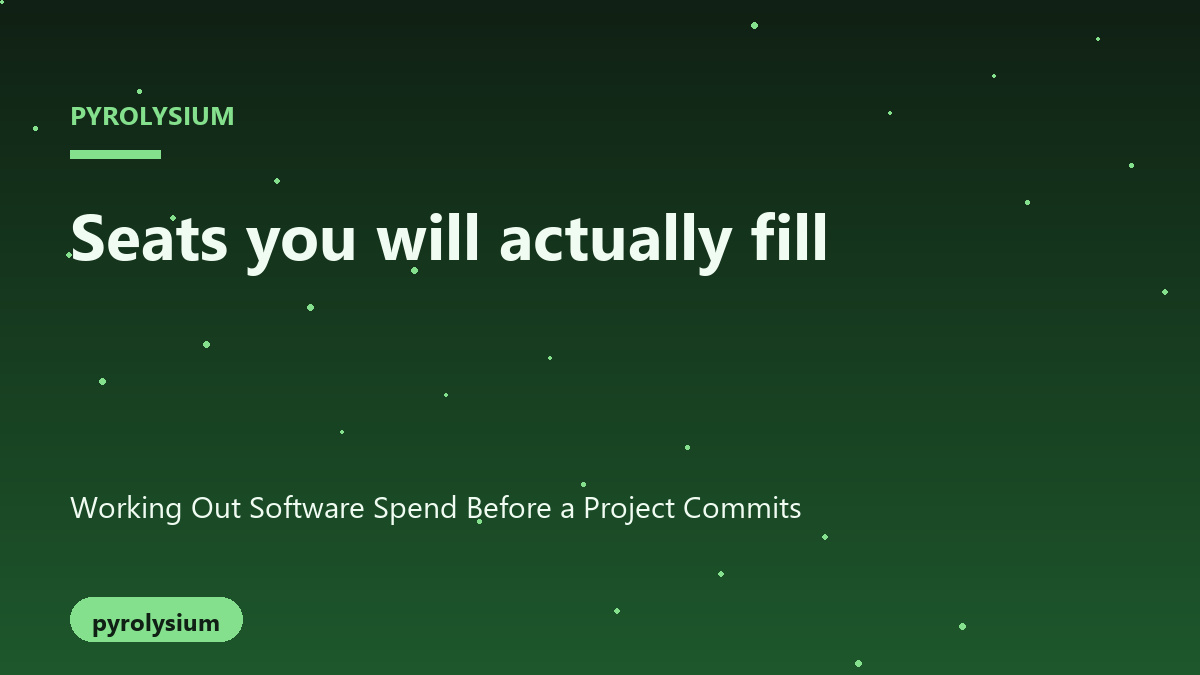 PYROLYSIUM

Seats you will actually fill

Working Out Software Spend Before a Project Commits

pyrolysium